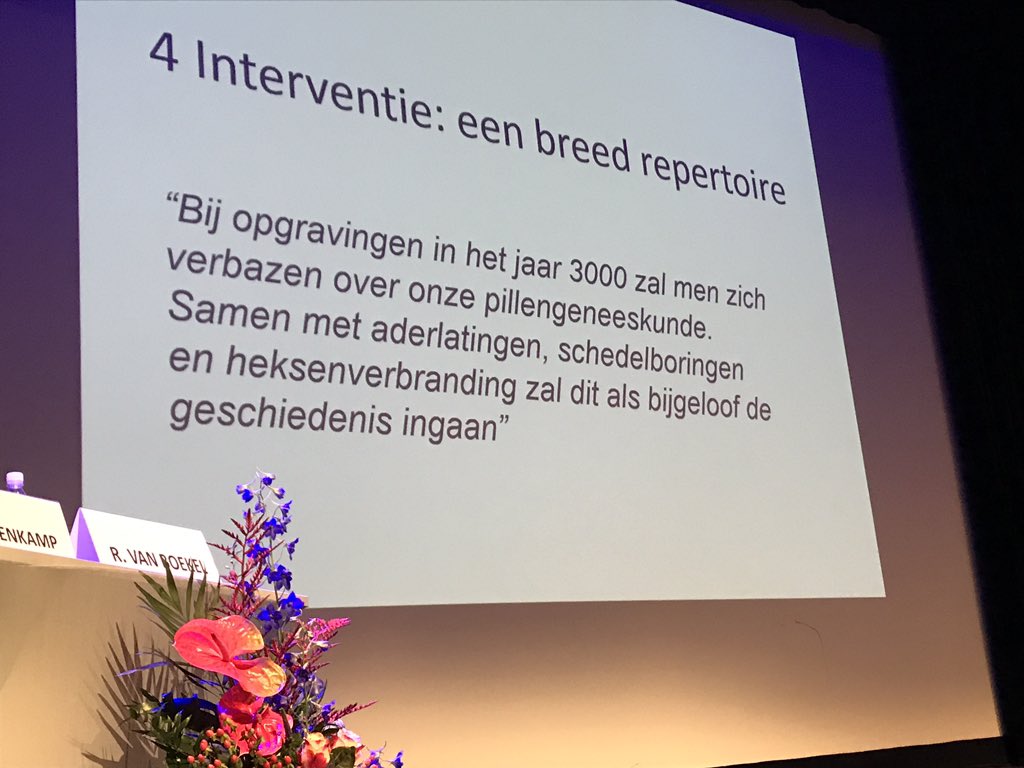 4 Interventie: een breed repertoire

“Bij opgravingen in het jaar 3000 zal men zich verbazen over onze pillengeneeskunde. Samen met aderlatingen, schedelboringen en heksenverbranding zal dit als bijgeloof de geschiedenis ingaan”

ENKAMP

R. VAN BOEKEL